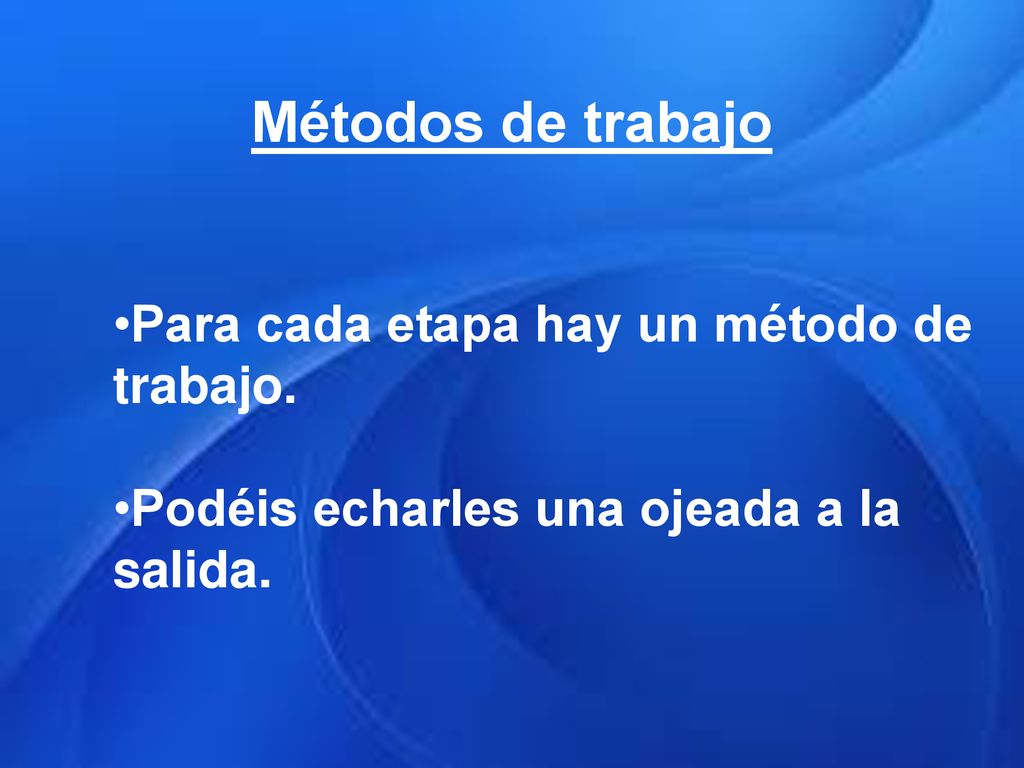 Métodos de trabajo

•Para cada etapa hay un método de trabajo.

•Podéis echarles una ojeada a la salida.